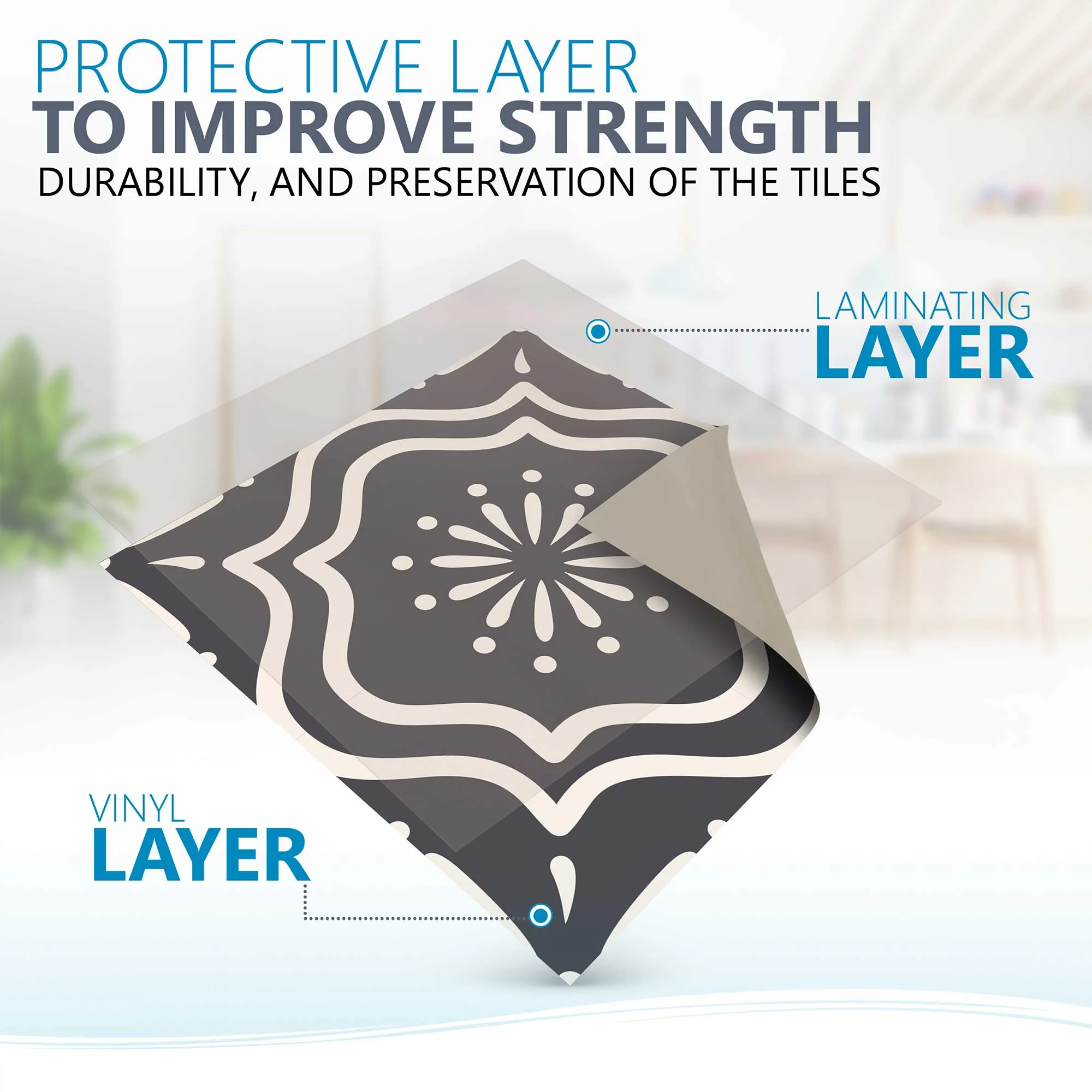 PROTECTIVE LAYER
TO IMPROVE STRENGTH
DURABILITY, AND PRESERVATION OF THE TILES

LAMINATING
LAYER

VINYL
LAYER